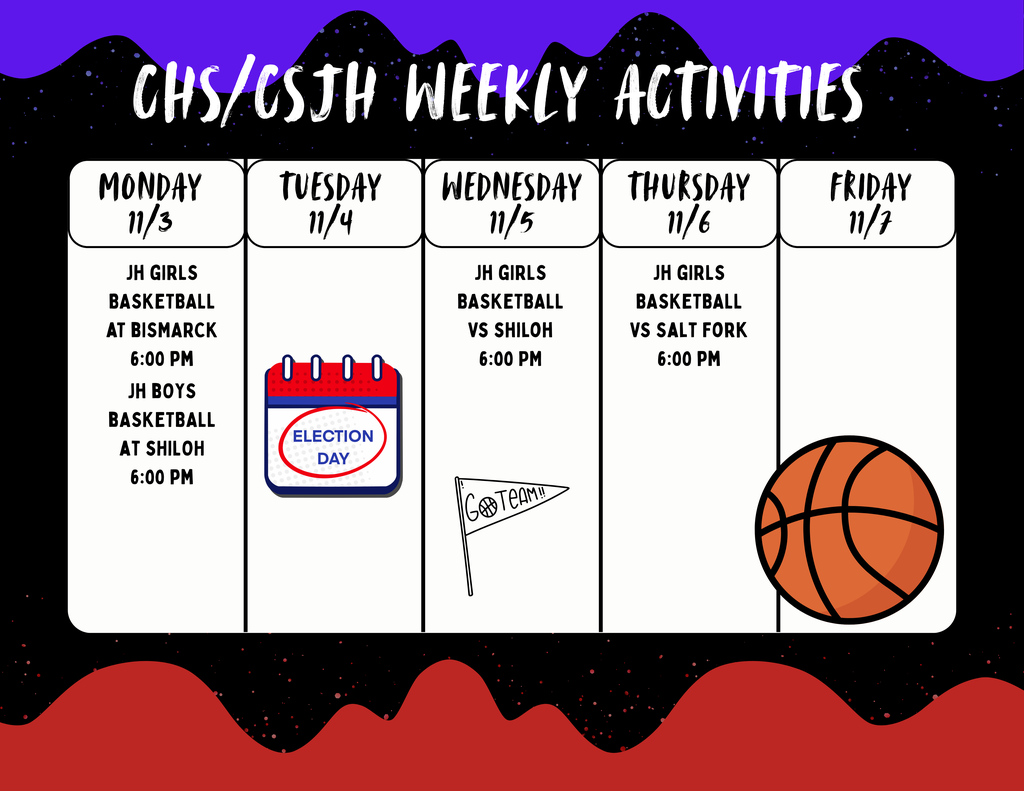 CHS/CSJH WEEKLY ACTIVITIES

| MONDAY 11/3 | TUESDAY 11/4 | WEDNESDAY 11/5 | THURSDAY 11/6 | FRIDAY 11/7 |
|---|---|---|---|---|
| JH GIRLS BASKETBALL AT BISMARCK 6:00 PM JH BOYS BASKETBALL AT SHILOH 6:00 PM | ELECTION DAY | JH GIRLS BASKETBALL VS SHILOH 6:00 PM GO TEAM!! | JH GIRLS BASKETBALL VS SALT FORK 6:00 PM | |